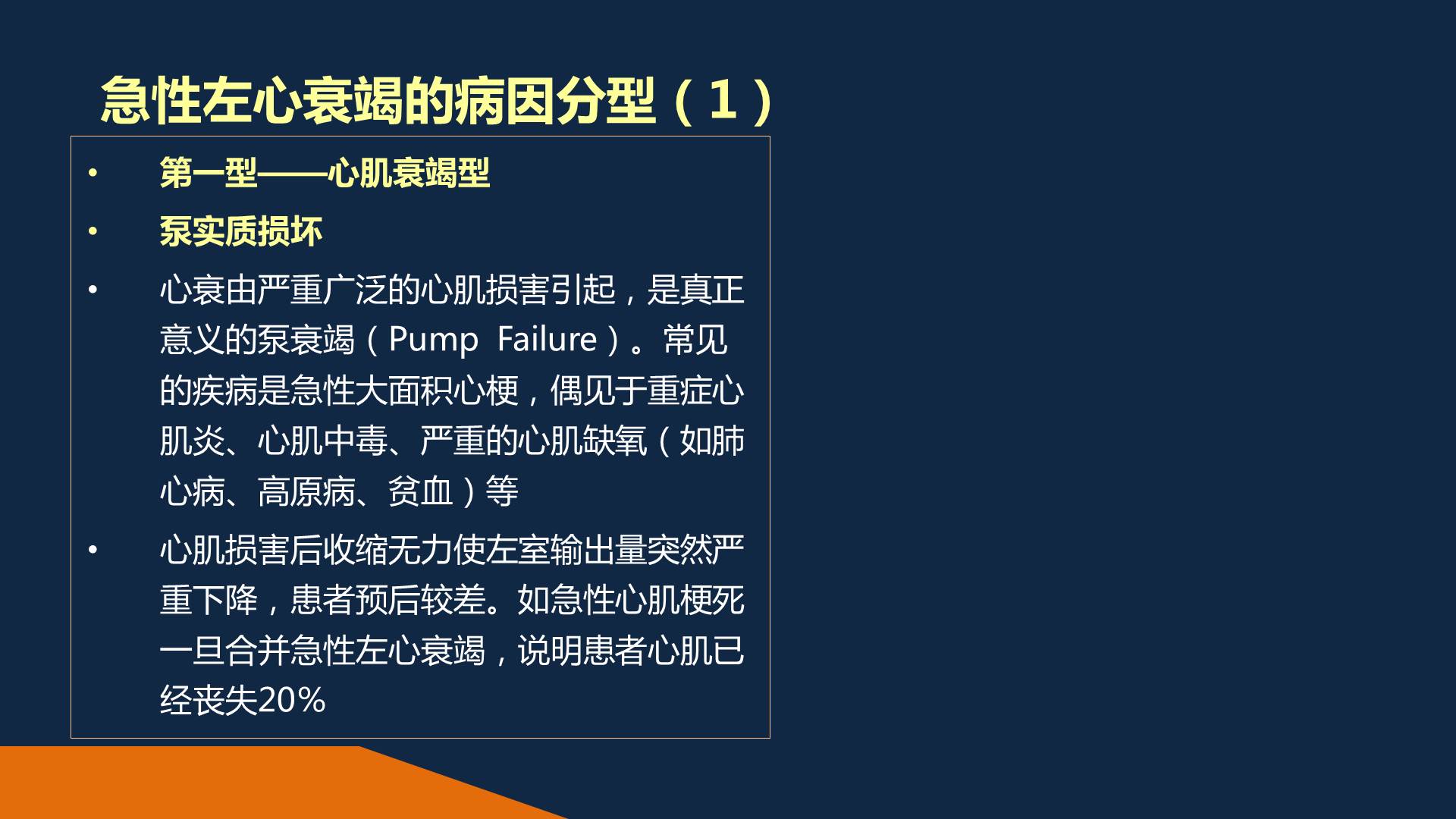 急性左心衰竭的病因分型（1）

• 第一型——心肌衰竭型

• 泵实质损坏

• 心衰由严重广泛的心肌损害引起，是真正意义的泵衰竭（Pump Failure）。常见的疾病是急性大面积心梗，偶见于重症心肌炎、心肌中毒、严重的心肌缺氧（如肺心病、高原病、贫血）等

• 心肌损害后收缩无力使左室输出量突然严重下降，患者预后较差。如急性心肌梗死一旦合并急性左心衰竭，说明患者心肌已经丧失20%